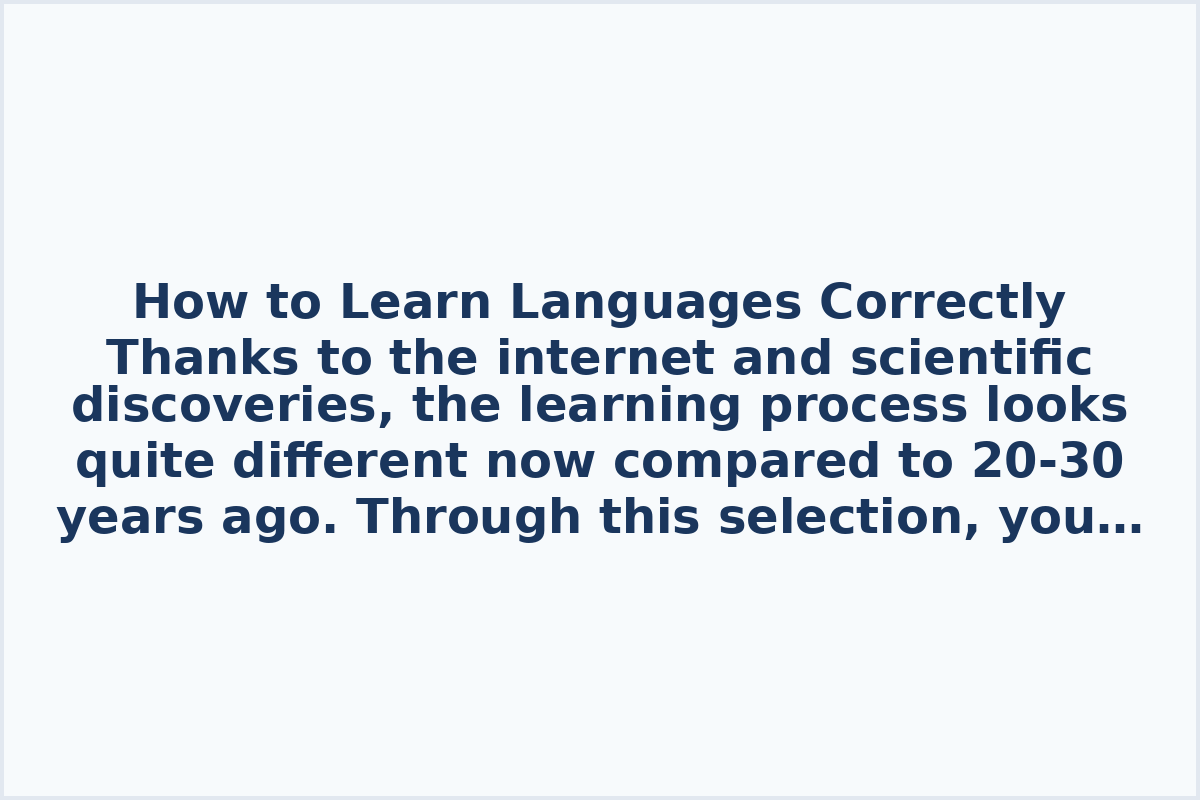 How to Learn Languages Correctly
Thanks to the internet and scientific discoveries, the learning process looks quite different now compared to 20-30 years ago. Through this selection, you…